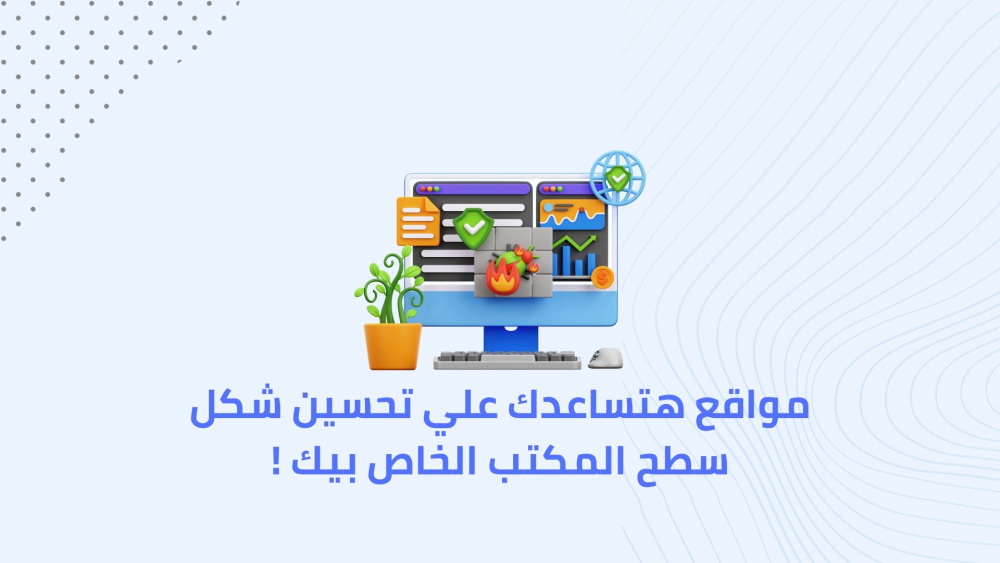 مواقع هتساعدك علي تحسين شكل
سطح المكتب الخاص بيك !